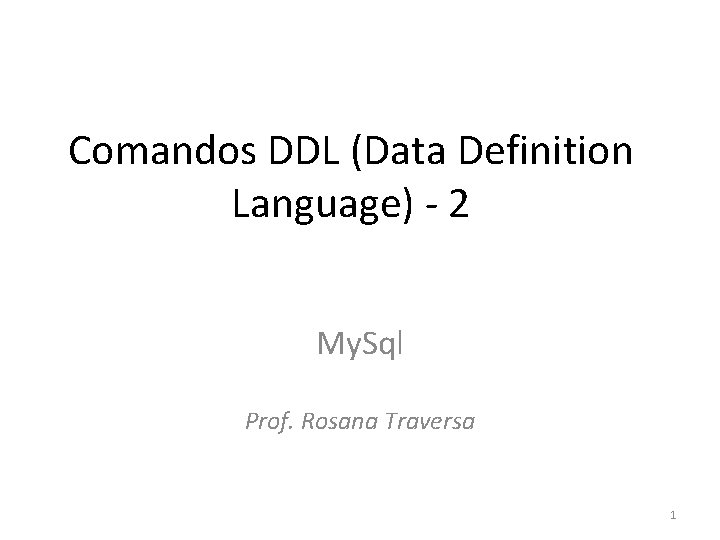 Comandos DDL (Data Definition Language) - 2

MySql

Prof. Rosana Traversa

1